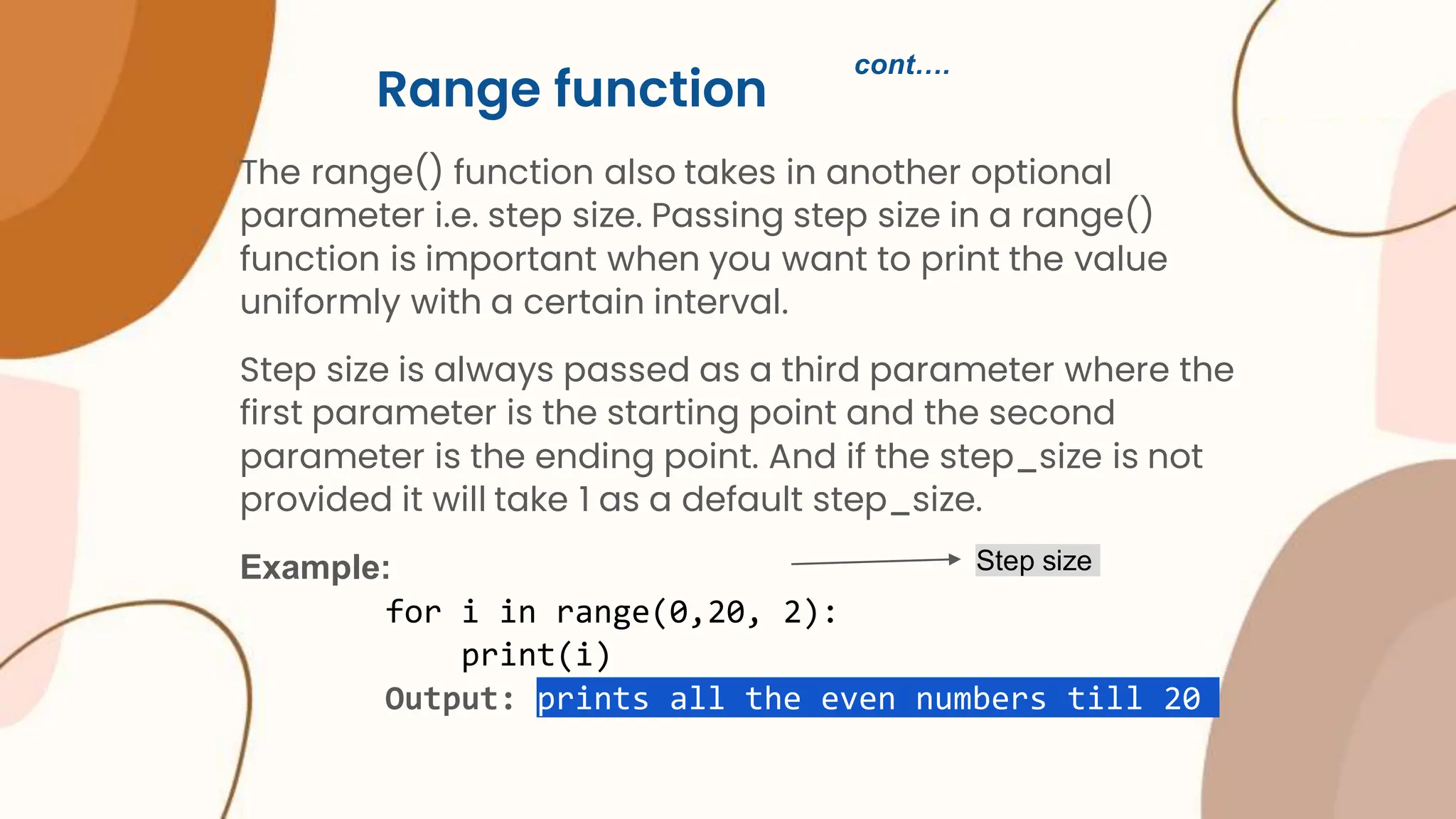 Range function

cont....

The range() function also takes in another optional parameter i.e. step size. Passing step size in a range() function is important when you want to print the value uniformly with a certain interval.

Step size is always passed as a third parameter where the first parameter is the starting point and the second parameter is the ending point. And if the step_size is not provided it will take 1 as a default step_size.

Example:

Step size

for i in range(0,20, 2):
    print(i)
Output: prints all the even numbers till 20